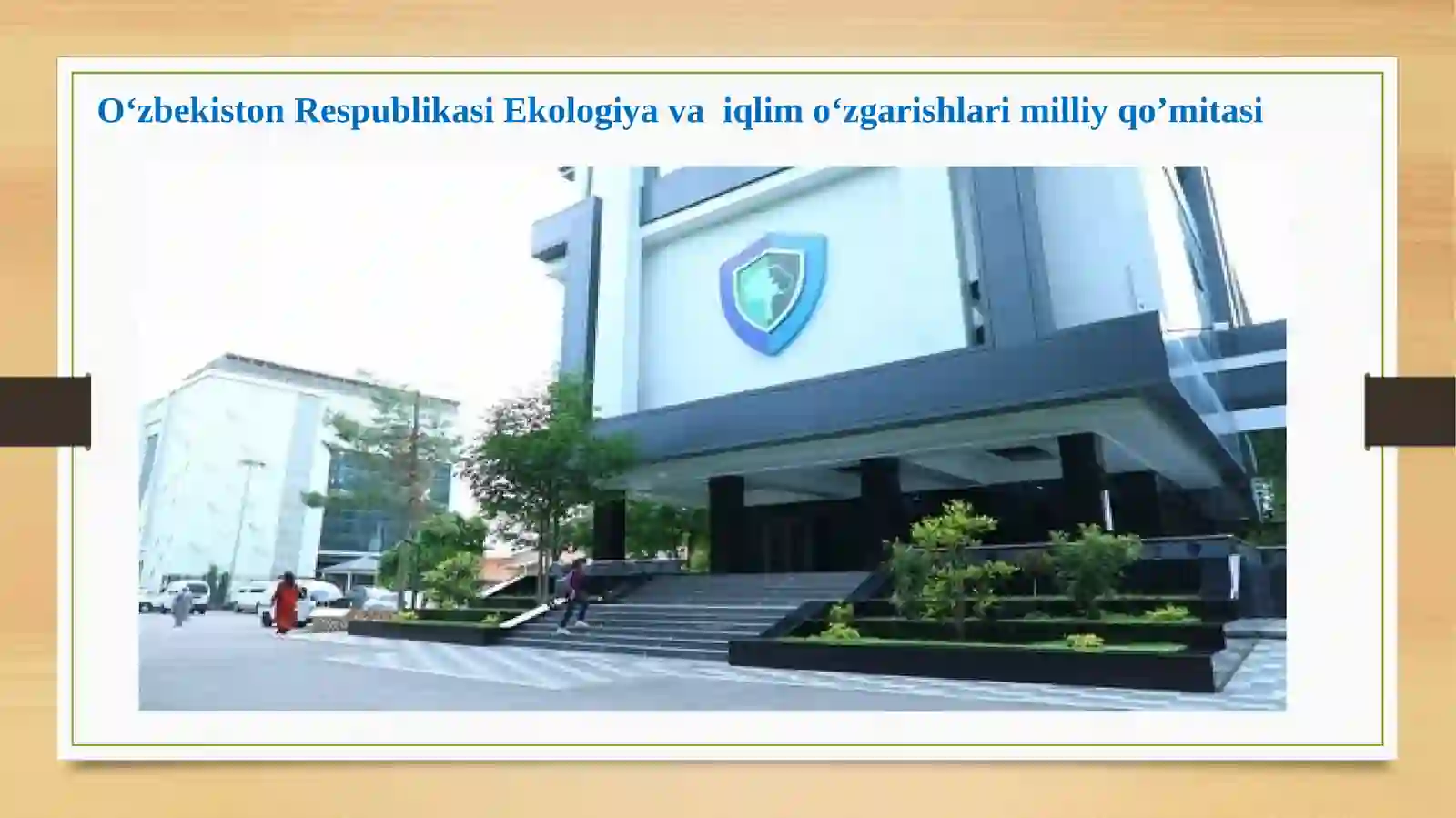 O‘zbekiston Respublikasi Ekologiya va iqlim o‘zgarishlari milliy qo’mitasi